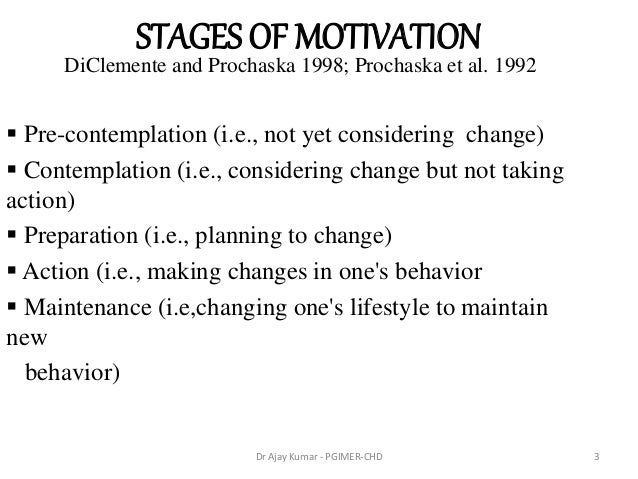 STAGES OF MOTIVATION
DiClemente and Prochaska 1998; Prochaska et al. 1992

▪ Pre-contemplation (i.e., not yet considering change)
▪ Contemplation (i.e., considering change but not taking action)
▪ Preparation (i.e., planning to change)
▪ Action (i.e., making changes in one's behavior
▪ Maintenance (i.e,changing one's lifestyle to maintain new
behavior)

Dr Ajay Kumar - PGIMER-CHD 3